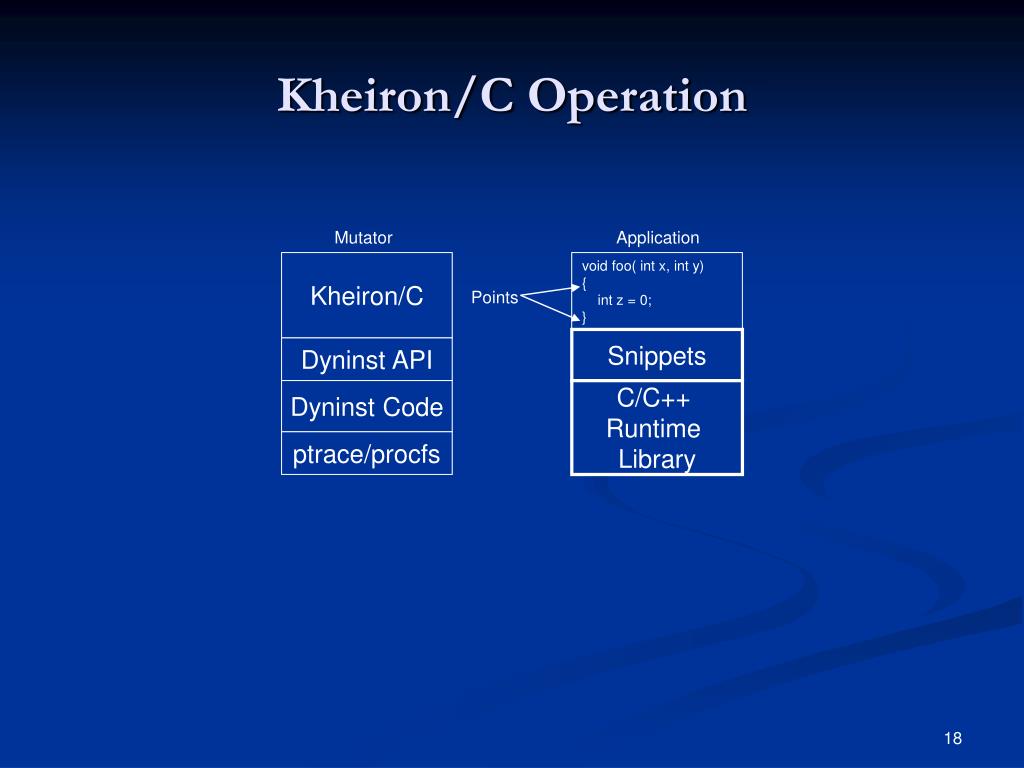 Kheiron/C Operation

Mutator

Kheiron/C

Dyninst API

Dyninst Code

ptrace/procfs

Points

Application

void foo( int x, int y)
{
int z = 0;
}

Snippets

C/C++ Runtime Library

18